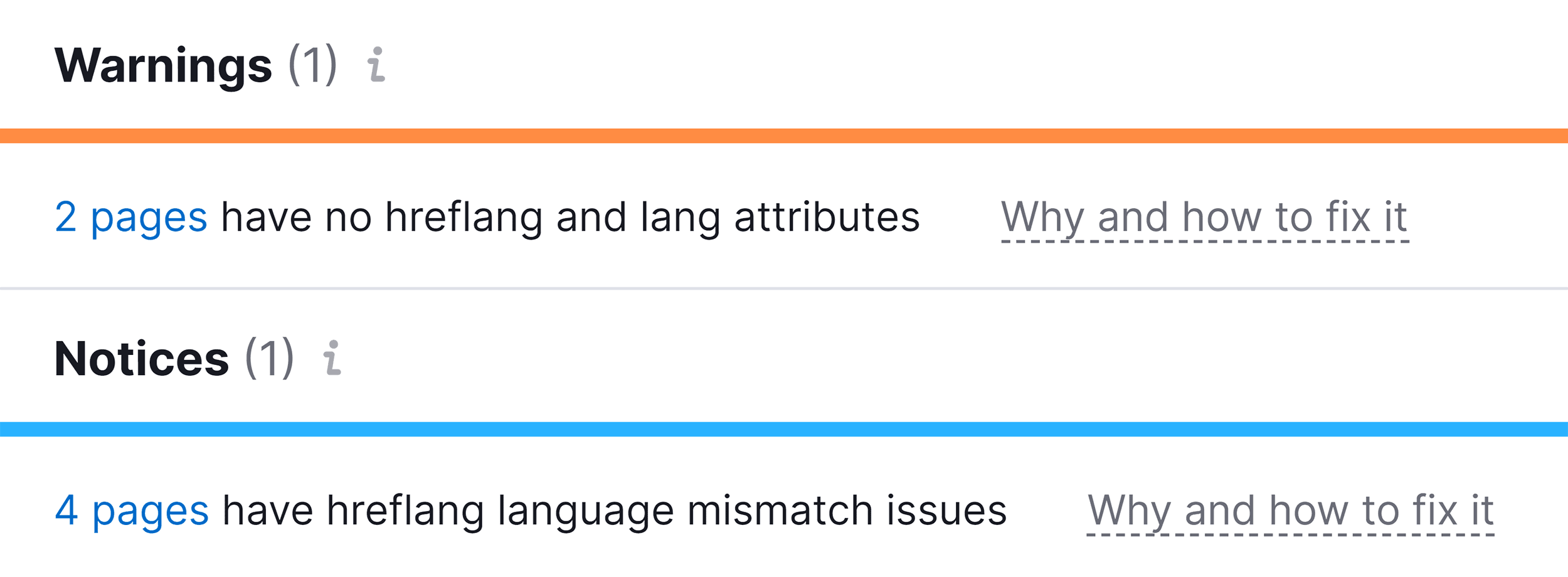 Warnings (1) i

2 pages have no hreflang and lang attributes Why and how to fix it

Notices (1) i

4 pages have hreflang language mismatch issues Why and how to fix it